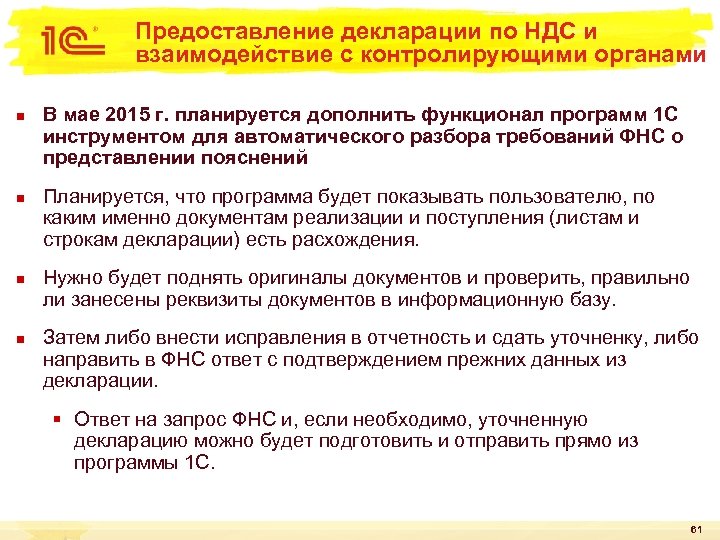 1С

Предоставление декларации по НДС и взаимодействие с контролирующими органами

В мае 2015 г. планируется дополнить функционал программ 1С инструментом для автоматического разбора требований ФНС о представлении пояснений

Планируется, что программа будет показывать пользователю, по каким именно документам реализации и поступления (листам и строкам декларации) есть расхождения.

Нужно будет поднять оригиналы документов и проверить, правильно ли занесены реквизиты документов в информационную базу.

Затем либо внести исправления в отчетность и сдать уточненку, либо направить в ФНС ответ с подтверждением прежних данных из декларации.

Ответ на запрос ФНС и, если необходимо, уточненную декларацию можно будет подготовить и отправить прямо из программы 1С.

61